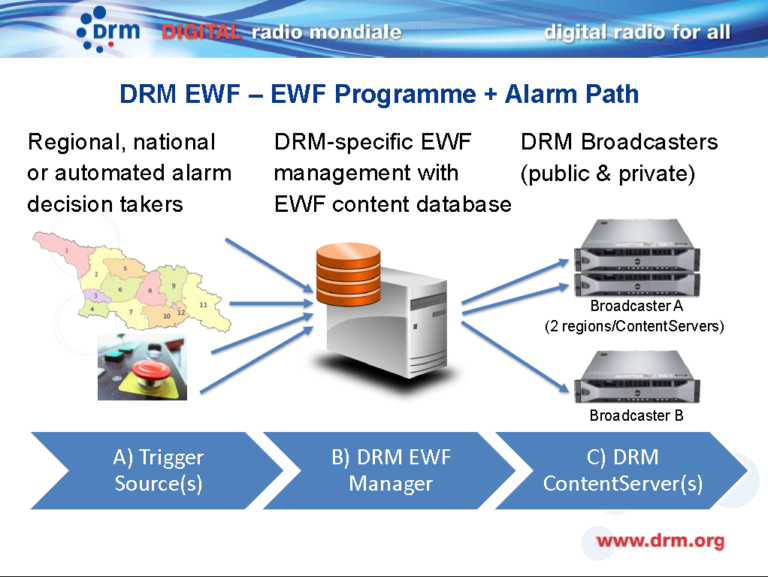 drm DIGITAL radio mondiale

digital radio for all

DRM EWF – EWF Programme + Alarm Path

Regional, national or automated alarm decision takers

DRM-specific EWF management with EWF content database

DRM Broadcasters (public & private)

1 2 3 4 5 6 7 8 9 10 11 12

Broadcaster A
(2 regions/ContentServers)

Broadcaster B

A) Trigger Source(s)

B) DRM EWF Manager

C) DRM ContentServer(s)

www.drm.org